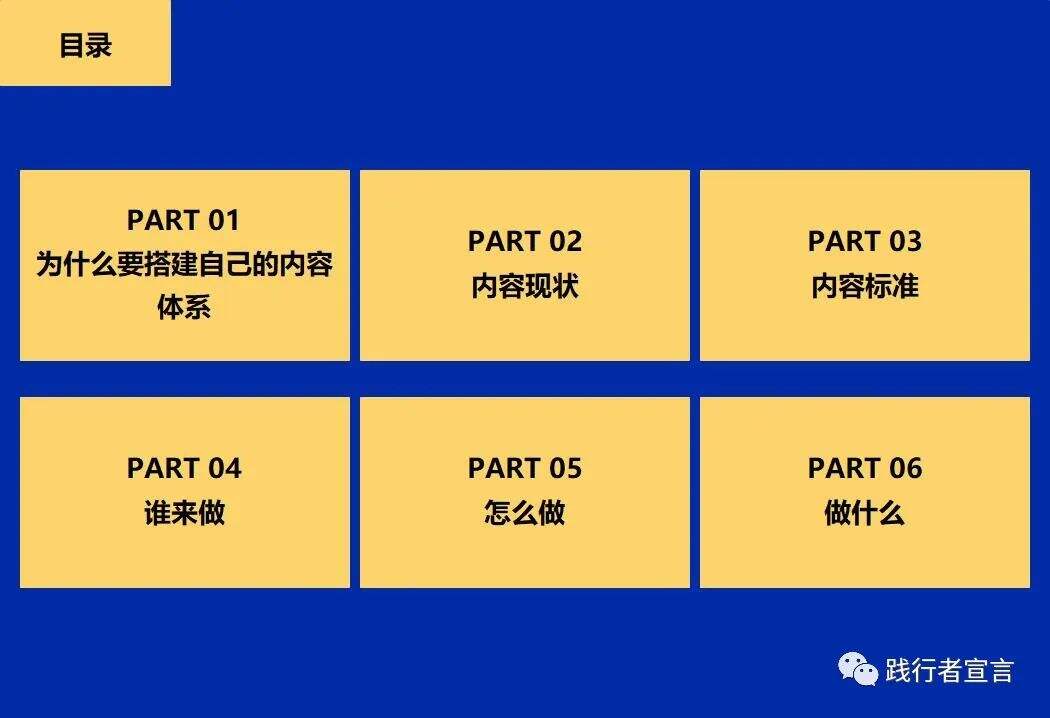 目录

PART 01
为什么要搭建自己的内容体系

PART 02
内容现状

PART 03
内容标准

PART 04
谁来做

PART 05
怎么做

PART 06
做什么

践行者宣言